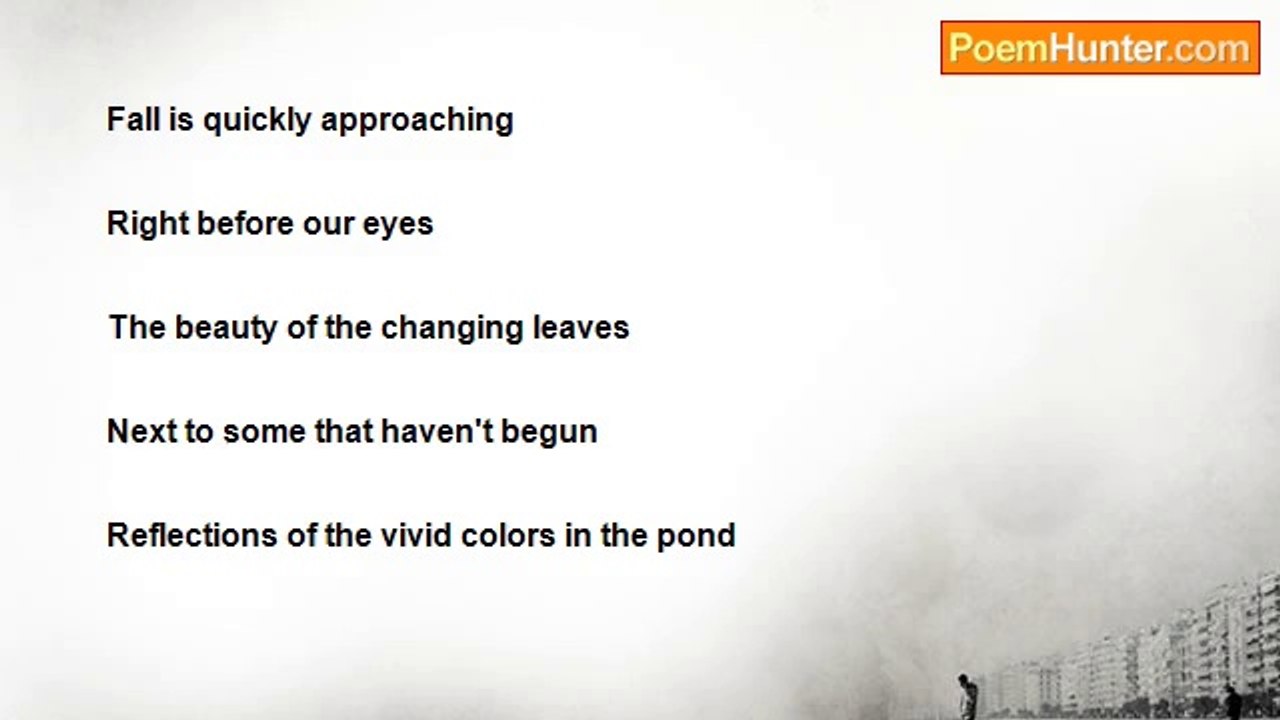 PoemHunter.com

Fall is quickly approaching

Right before our eyes

The beauty of the changing leaves

Next to some that haven't begun

Reflections of the vivid colors in the pond